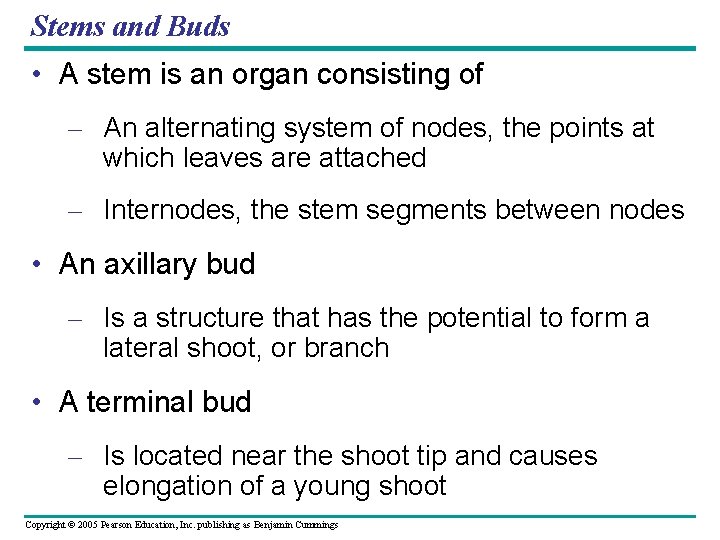 Stems and Buds

• A stem is an organ consisting of

– An alternating system of nodes, the points at which leaves are attached

– Internodes, the stem segments between nodes

• An axillary bud

– Is a structure that has the potential to form a lateral shoot, or branch

• A terminal bud

– Is located near the shoot tip and causes elongation of a young shoot

Copyright © 2005 Pearson Education, Inc. publishing as Benjamin Cummings